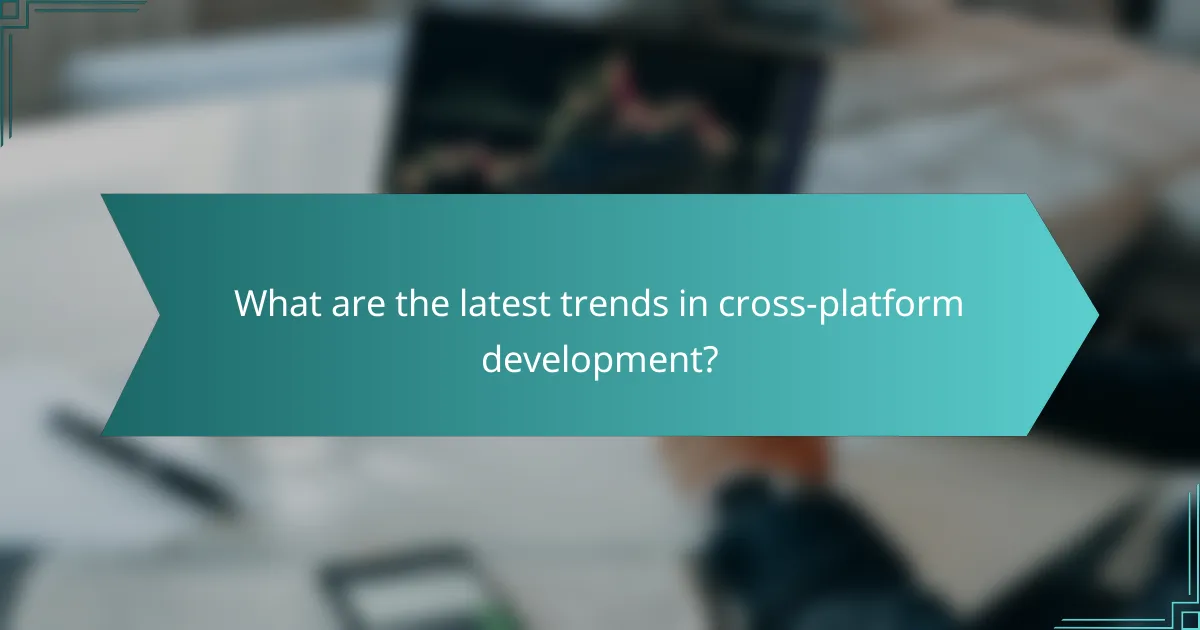 What are the latest trends in cross-platform development?